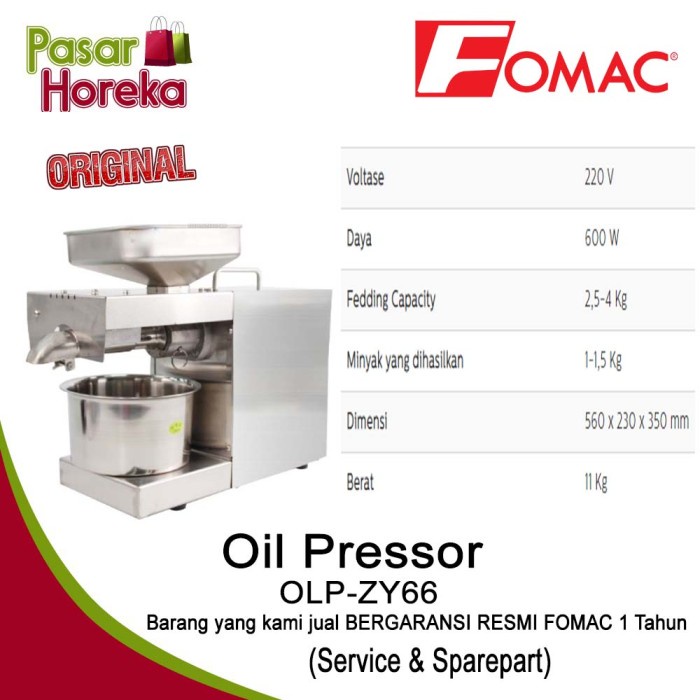 Pasar Horeka

FOMAC®

ORIGINAL

| Voltase | 220 V |
|---|---|
| Daya | 600 W |
| Fedding Capacity | 2,5-4 Kg |
| Minyak yang dihasilkan | 1-1,5 Kg |
| Dimensi | 560 x 230 x 350 mm |
| Berat | 11 Kg |

Oil Pressor

OLP-ZY66

Barang yang kami jual BERGARANSI RESMI FOMAC 1 Tahun

(Service & Sparepart)